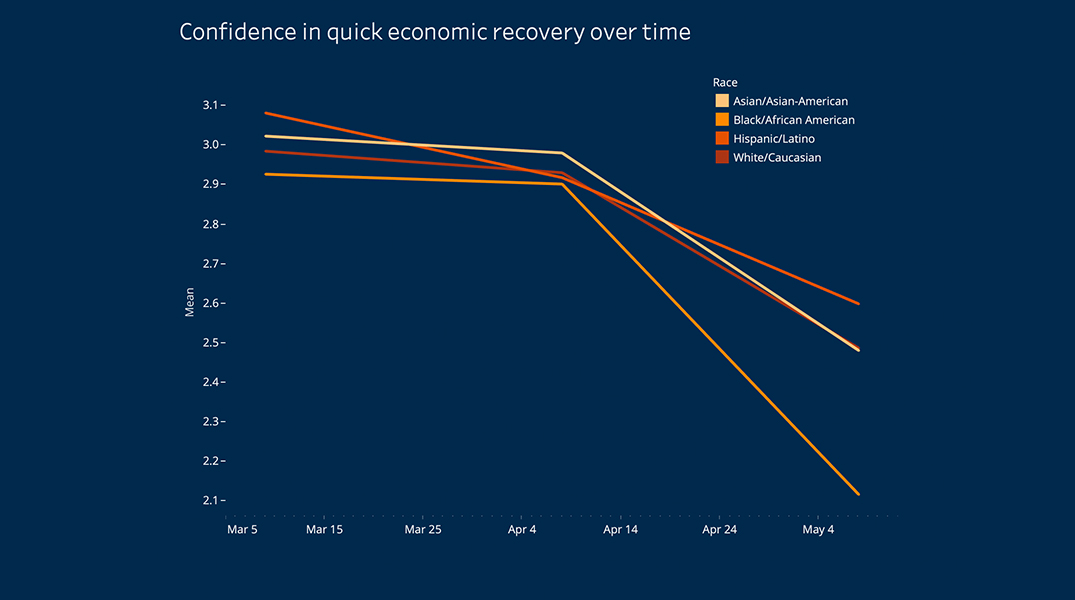 Confidence in quick economic recovery over time

Race
Asian/Asian-American
Black/African American
Hispanic/Latino
White/Caucasian

Mean

3.1
3.0
2.9
2.8
2.7
2.6
2.5
2.4
2.3
2.2
2.1

Mar 5
Mar 15
Mar 25
Apr 4
Apr 14
Apr 24
May 4